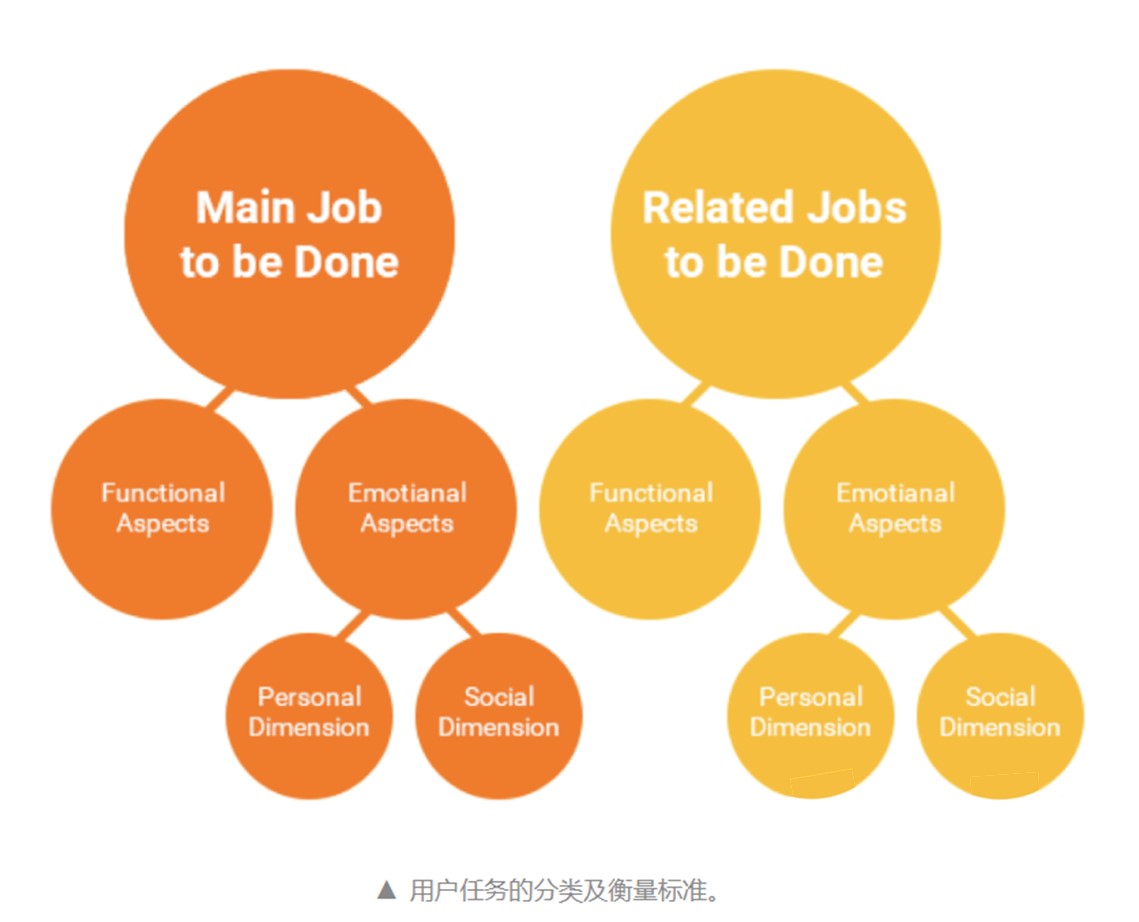 Main Job to be Done

Functional Aspects

Emotianal Aspects

Personal Dimension

Social Dimension

Related Jobs to be Done

Functional Aspects

Emotianal Aspects

Personal Dimension

Social Dimension

▲ 用户任务的分类及衡量标准。